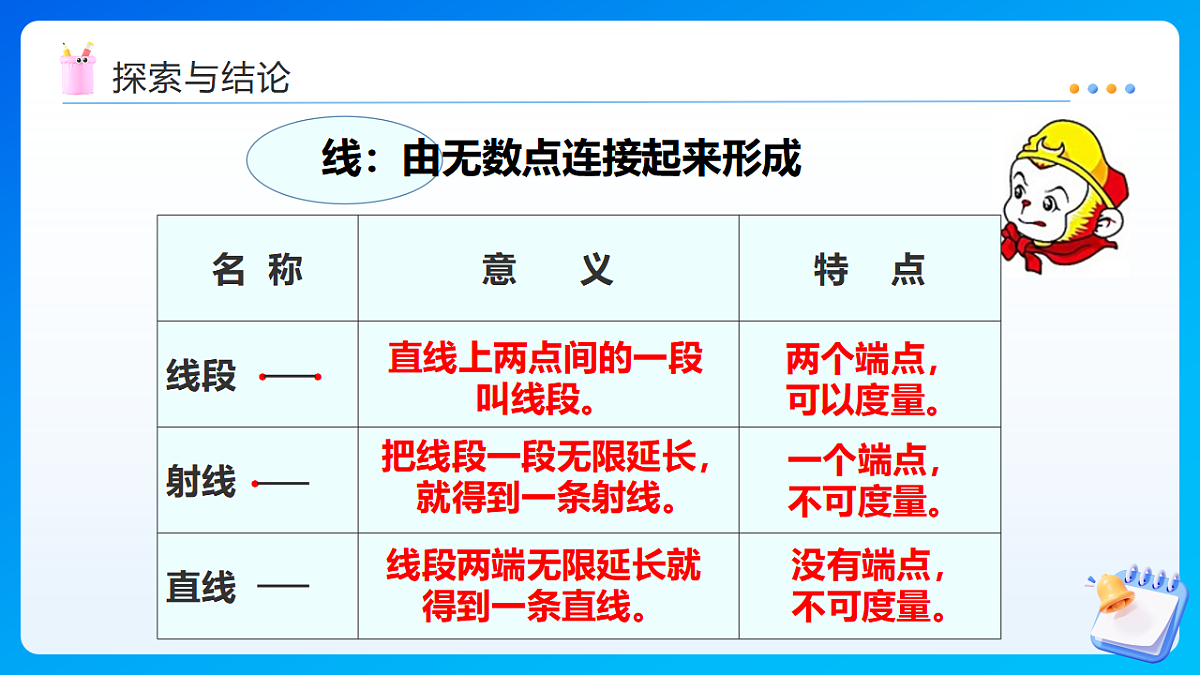 探索与结论

线：由无数点连接起来形成

| 名 称 | 意 义 | 特 点 |
|---|---|---|
| 线段 | 直线上两点间的一段叫线段。 | 两个端点，可以度量。 |
| 射线 | 把线段一段无限延长，就得到一条射线。 | 一个端点，不可度量。 |
| 直线 | 线段两端无限延长就得到一条直线。 | 没有端点，不可度量。 |